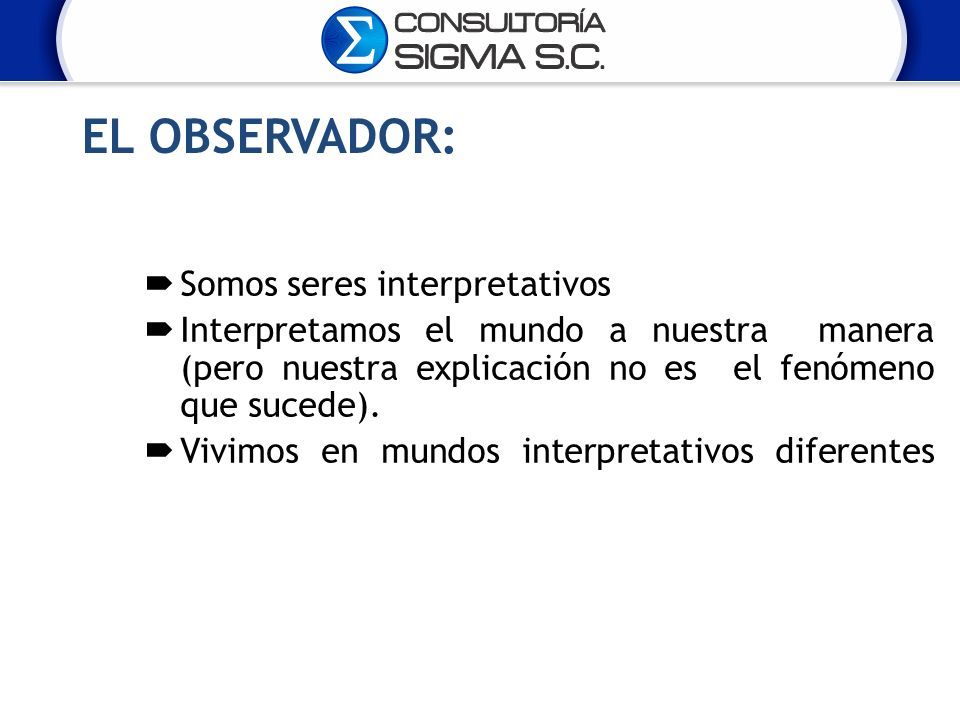 CONSULTORÍA
SIGMA S.C.

EL OBSERVADOR:

Somos seres interpretativos
Interpretamos el mundo a nuestra manera (pero nuestra explicación no es el fenómeno que sucede).
Vivimos en mundos interpretativos diferentes